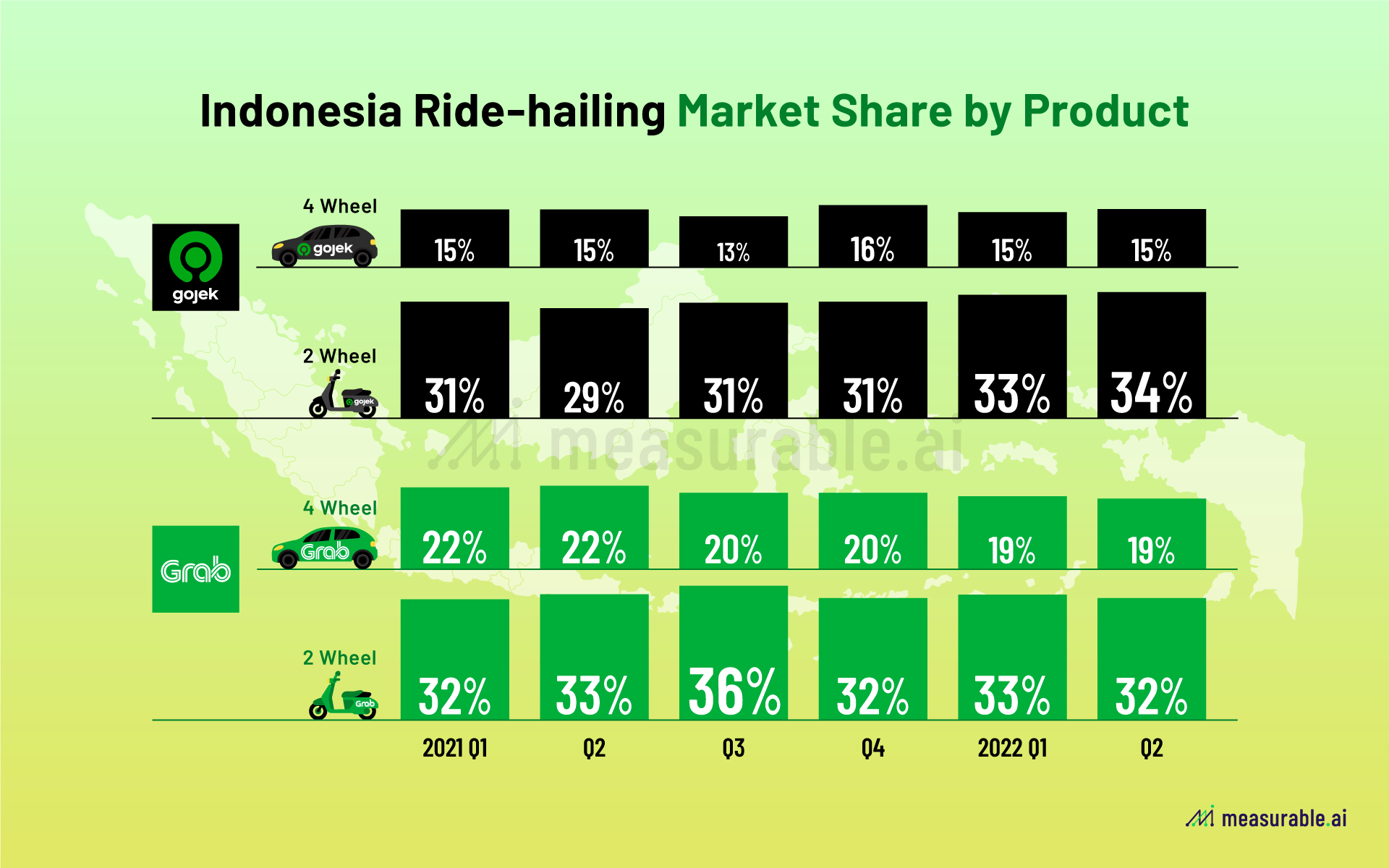 Indonesia Ride-hailing Market Share by Product

gojek

4 Wheel

gojek

15%
15%
13%
16%
15%
15%

2 Wheel

gojek

31%
29%
31%
31%
33%
34%

measurable.ai

Grab

4 Wheel

Grab

22%
22%
20%
20%
19%
19%

2 Wheel

Grab

32%
33%
36%
32%
33%
32%

2021 Q1
Q2
Q3
Q4
2022 Q1
Q2

measurable.ai